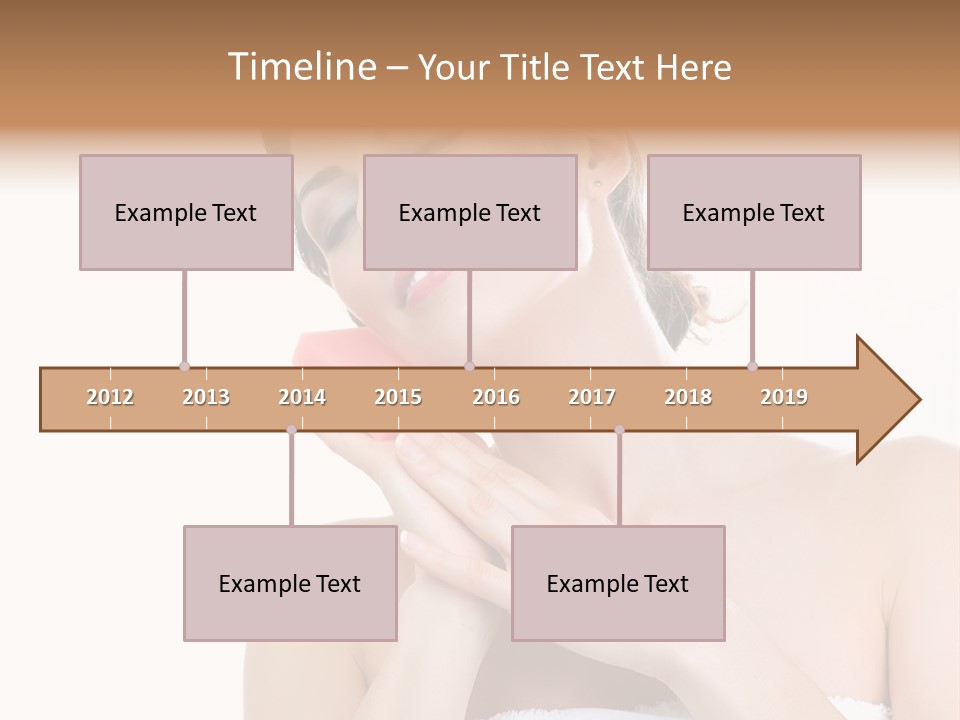 Timeline – Your Title Text Here

Example Text

Example Text

Example Text

2012 2013 2014 2015 2016 2017 2018 2019

Example Text

Example Text